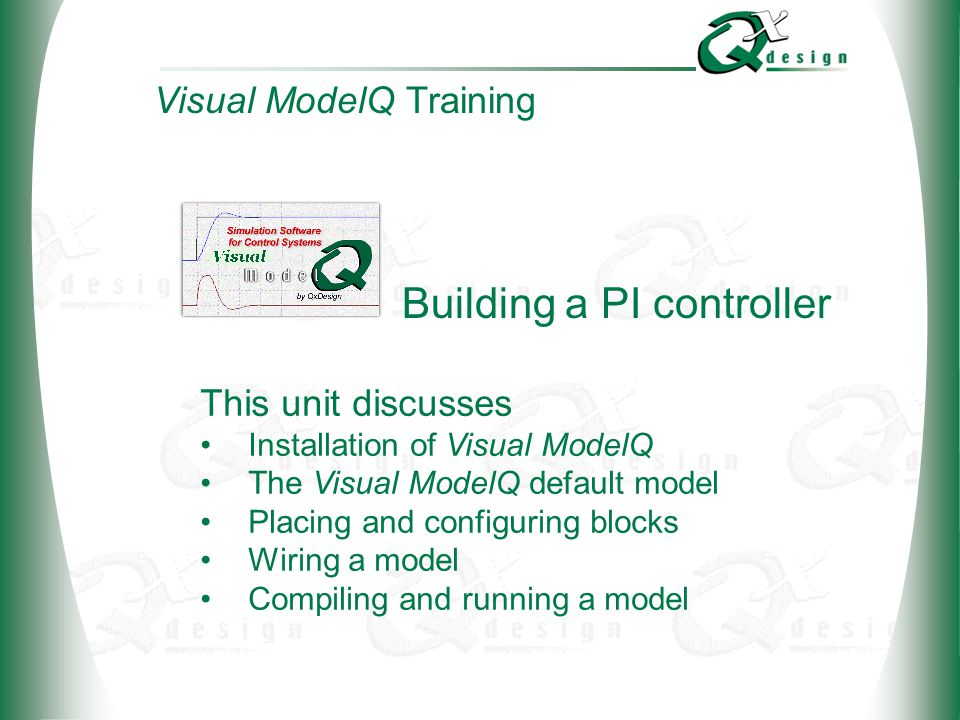 Qx design

Visual ModelQ Training

Simulation Software for Control Systems
Visual
Model Q
by QxDesign

Building a PI controller

This unit discusses
• Installation of Visual ModelQ
• The Visual ModelQ default model
• Placing and configuring blocks
• Wiring a model
• Compiling and running a model